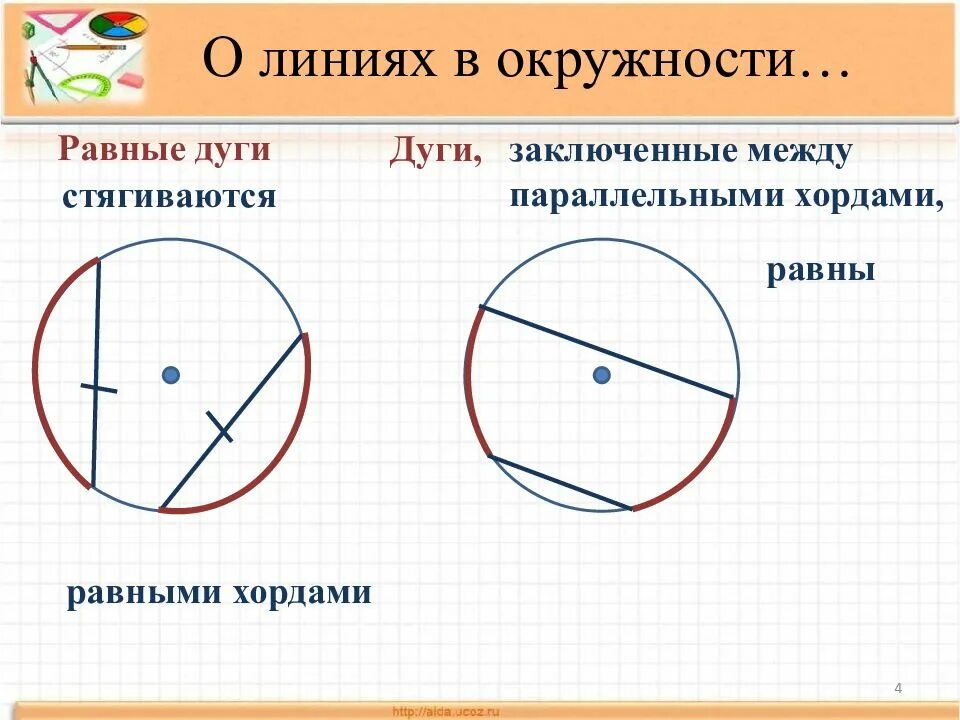 О линиях в окружности…

Равные дуги стягиваются

равными хордами

Дуги, заключенные между параллельными хордами,

равны

4

http://aida.ucoz.ru